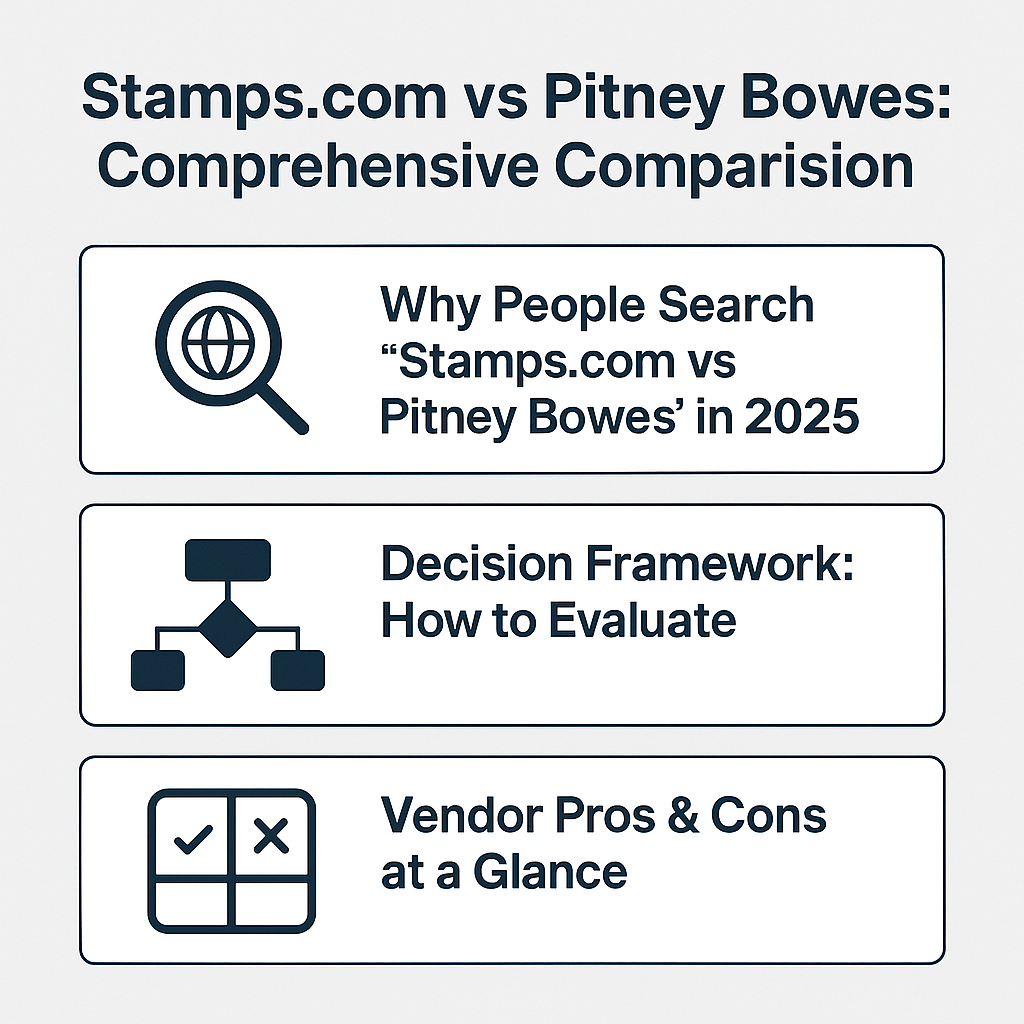 Stamps.com vs Pitney Bowes: Comprehensive Comparision

Why People Search “Stamps.com vs Pitney Bowes’ in 2025

Decision Framework: How to Evaluate

Vendor Pros & Cons at a Glance